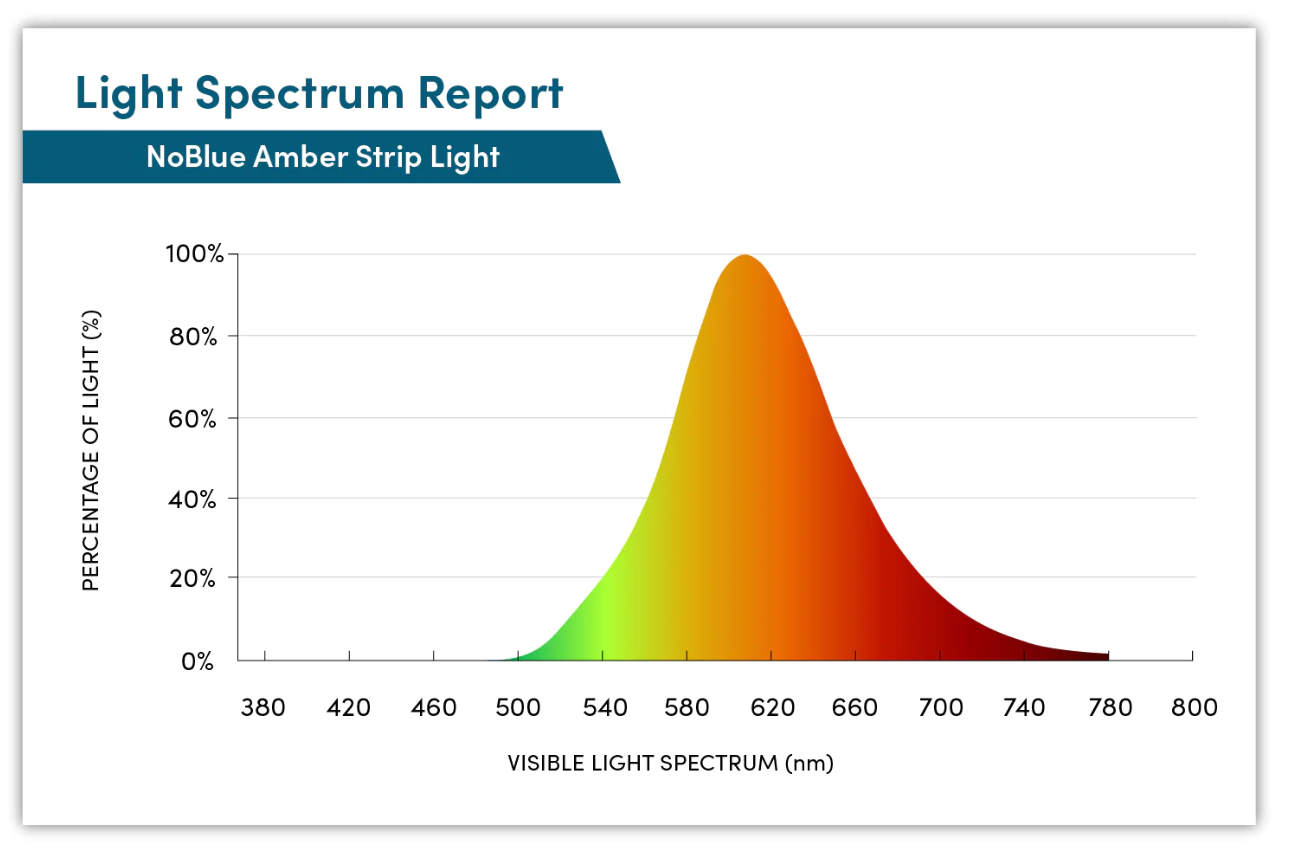 Light Spectrum Report

NoBlue Amber Strip Light

PERCENTAGE OF LIGHT (%)

100%
80%
60%
40%
20%
0%

380 420 460 500 540 580 620 660 700 740 780 800

VISIBLE LIGHT SPECTRUM (nm)